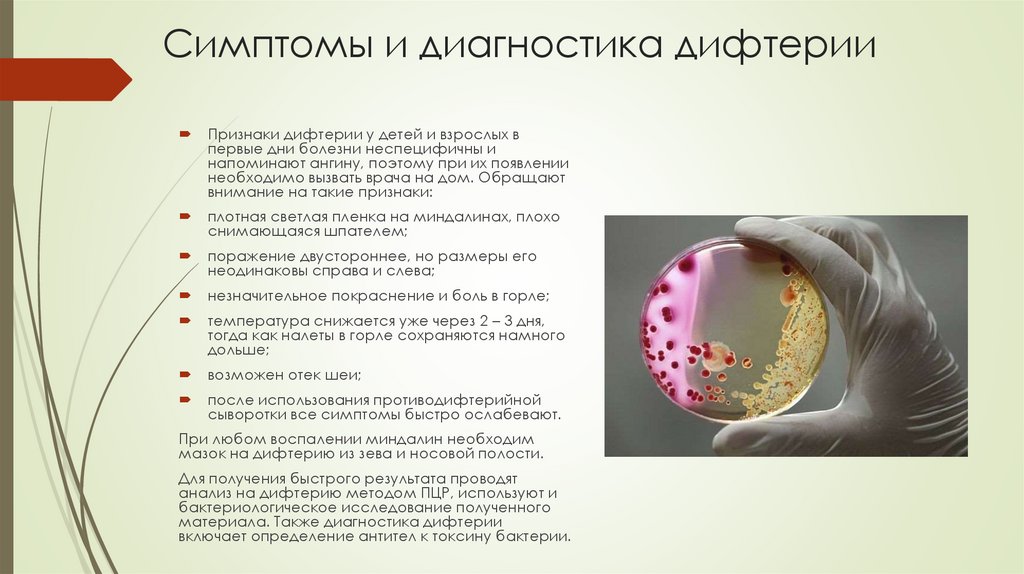 Симптомы и диагностика дифтерии

Признаки дифтерии у детей и взрослых в первые дни болезни неспецифичны и напоминают ангину, поэтому при их появлении необходимо вызвать врача на дом. Обращают внимание на такие признаки:

плотная светлая пленка на миндалинах, плохо снимающаяся шпателем;

поражение двустороннее, но размеры его неодинаковы справа и слева;

незначительное покраснение и боль в горле;

температура снижается уже через 2 – 3 дня, тогда как налеты в горле сохраняются намного дольше;

возможен отек шеи;

после использования противодифтерийной сыворотки все симптомы быстро ослабевают.

При любом воспалении миндалин необходим мазок на дифтерию из зева и носовой полости.

Для получения быстрого результата проводят анализ на дифтерию методом ПЦР, используют и бактериологическое исследование полученного материала. Также диагностика дифтерии включает определение антител к токсину бактерии.